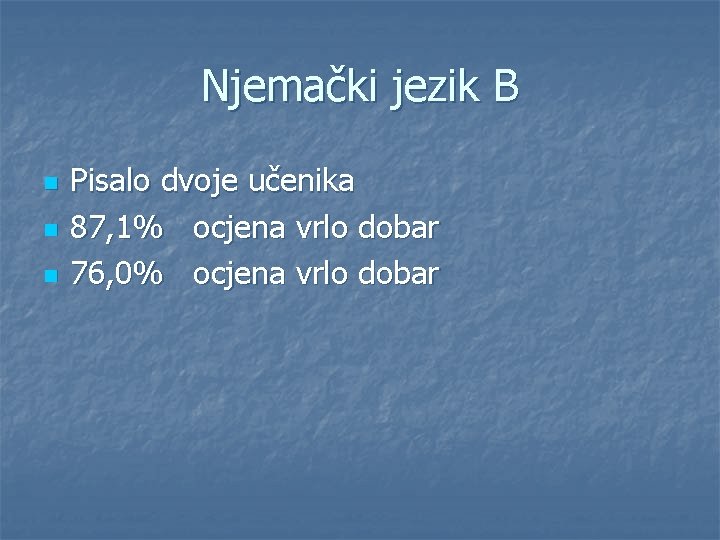 Njemački jezik B

- Pisalo dvoje učenika
- 87,1%   ocjena vrlo dobar
- 76,0%   ocjena vrlo dobar